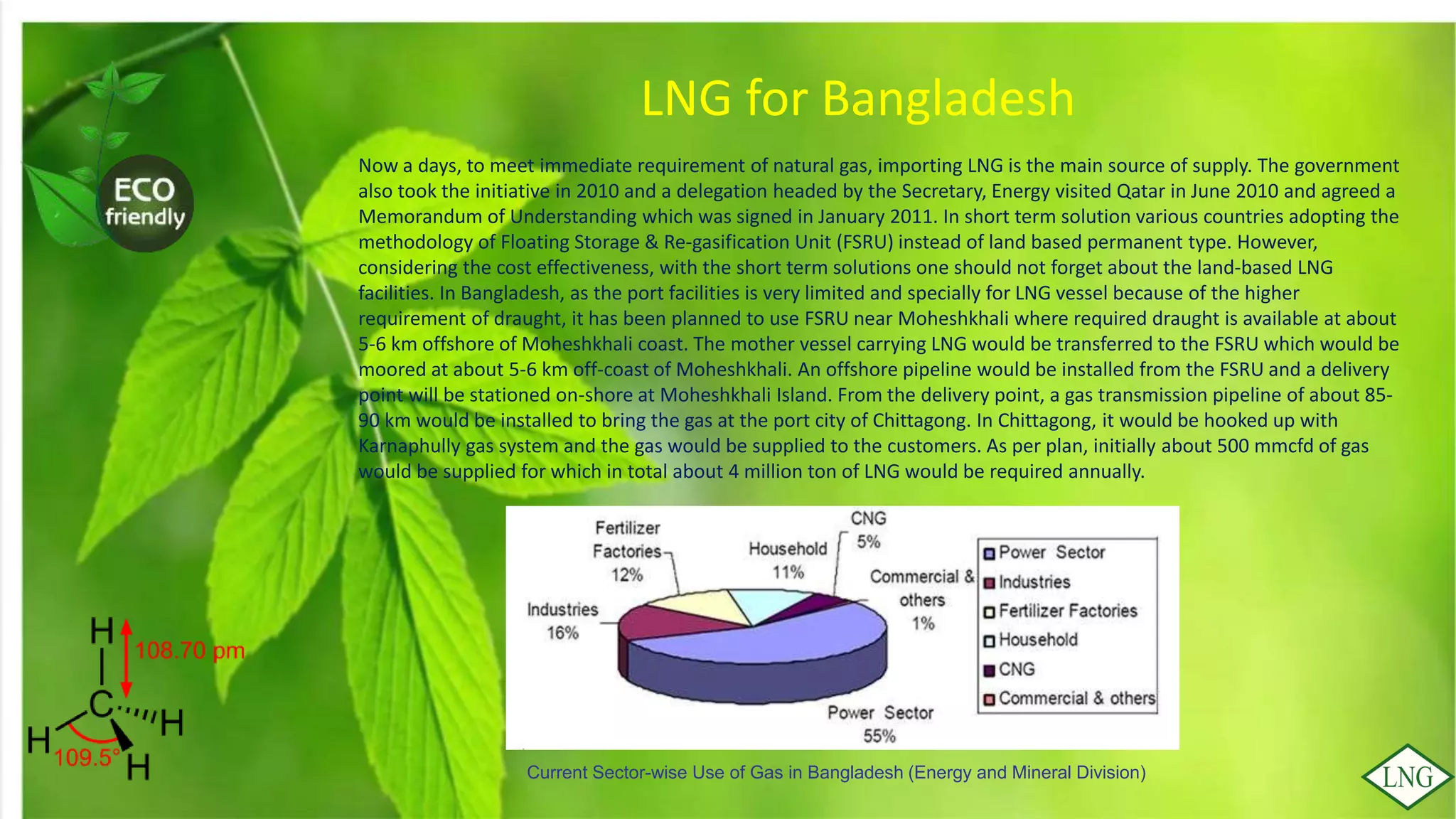 ECO friendly

LNG for Bangladesh

Now a days, to meet immediate requirement of natural gas, importing LNG is the main source of supply. The government also took the initiative in 2010 and a delegation headed by the Secretary, Energy visited Qatar in June 2010 and agreed a Memorandum of Understanding which was signed in January 2011. In short term solution various countries adopting the methodology of Floating Storage & Re-gasification Unit (FSRU) instead of land based permanent type. However, considering the cost effectiveness, with the short term solutions one should not forget about the land-based LNG facilities. In Bangladesh, as the port facilities is very limited and specially for LNG vessel because of the higher requirement of draught, it has been planned to use FSRU near Moheshkhali where required draught is available at about 5-6 km offshore of Moheshkhali coast. The mother vessel carrying LNG would be transferred to the FSRU which would be moored at about 5-6 km off-coast of Moheshkhali. An offshore pipeline would be installed from the FSRU and a delivery point will be stationed on-shore at Moheshkhali Island. From the delivery point, a gas transmission pipeline of about 85-90 km would be installed to bring the gas at the port city of Chittagong. In Chittagong, it would be hooked up with Karnaphully gas system and the gas would be supplied to the customers. As per plan, initially about 500 mmcfd of gas would be supplied for which in total about 4 million ton of LNG would be required annually.

Fertilizer Factories 12%
Household 11%
CNG 5%
Commercial & others 1%
Industries 16%
Power Sector 55%

Power Sector
Industries
Fertilizer Factories
Household
CNG
Commercial & others

H
108.70 pm
C
H
H
109.5°
H

Current Sector-wise Use of Gas in Bangladesh (Energy and Mineral Division)

LNG